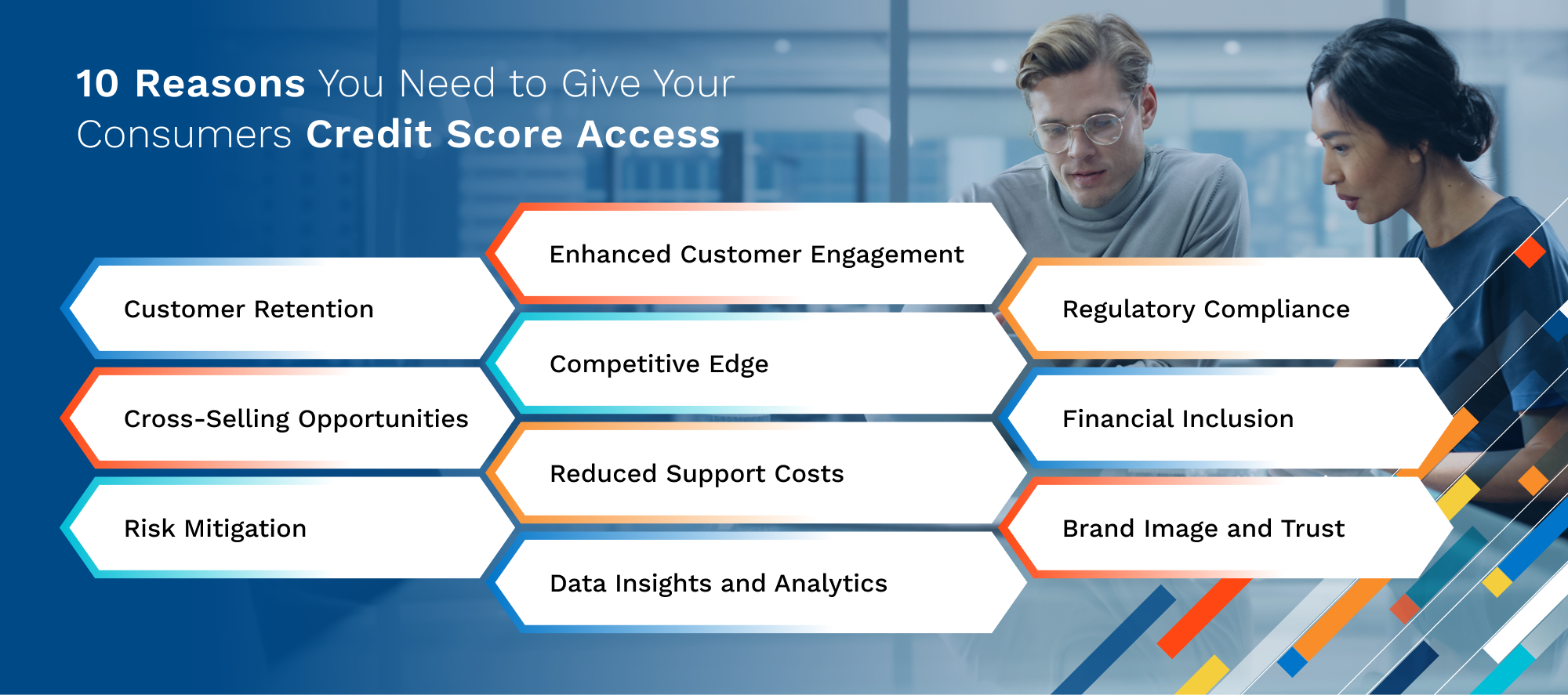 10 Reasons You Need to Give Your Consumers Credit Score Access

Customer Retention

Cross-Selling Opportunities

Risk Mitigation

Enhanced Customer Engagement

Competitive Edge

Reduced Support Costs

Data Insights and Analytics

Regulatory Compliance

Financial Inclusion

Brand Image and Trust